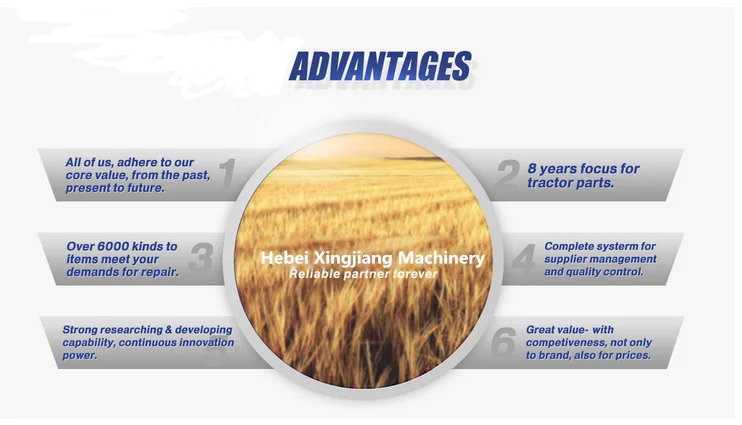 ADVANTAGES

All of us, adhere to our core value, from the past, present to future.

1

2

8 years focus for tractor parts.

Over 6000 kinds to items meet your demands for repair.

3

Hebei Xingjiang Machinery

Reliable partner forever

4

Complete systerm for supplier management and quality control.

Strong researching & developing capability, continuous innovation power.

5

6

Great value- with competiveness, not only to brand, also for prices.